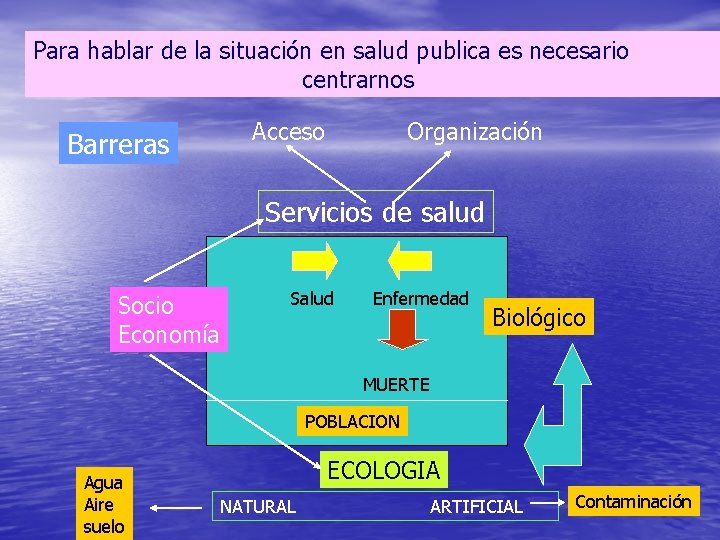 Para hablar de la situación en salud publica es necesario centrarnos

Barreras

Acceso

Organización

Servicios de salud

Socio Economía

Salud

Enfermedad

Biológico

MUERTE

POBLACION

ECOLOGIA

Agua
Aire
suelo

NATURAL

ARTIFICIAL

Contaminación